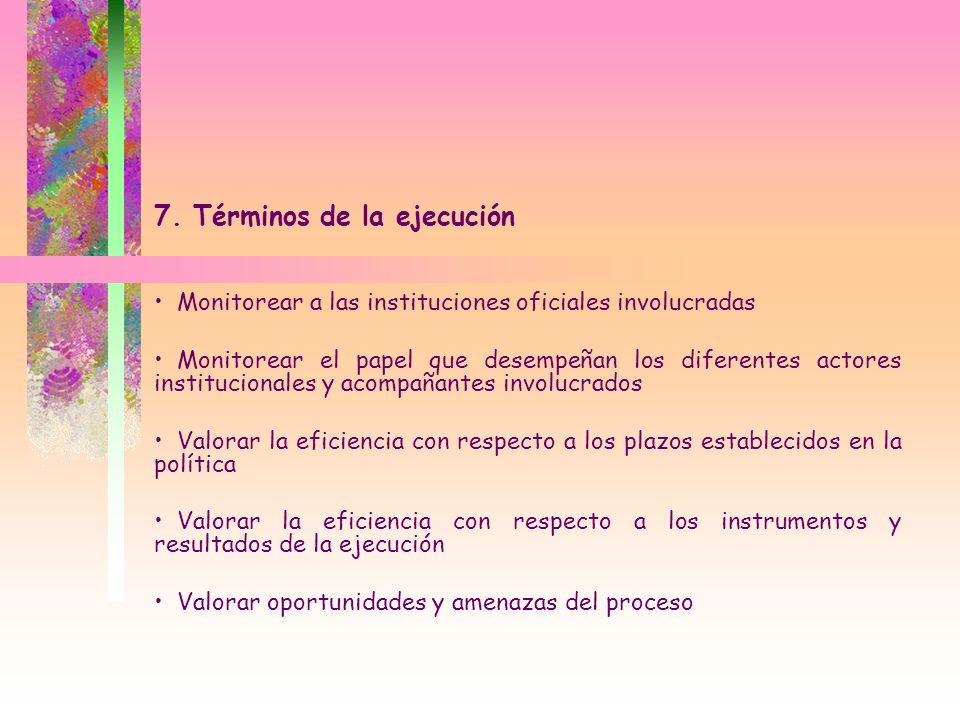 7. Términos de la ejecución

• Monitorear a las instituciones oficiales involucradas

• Monitorear el papel que desempeñan los diferentes actores institucionales y acompañantes involucrados

• Valorar la eficiencia con respecto a los plazos establecidos en la política

• Valorar la eficiencia con respecto a los instrumentos y resultados de la ejecución

• Valorar oportunidades y amenazas del proceso